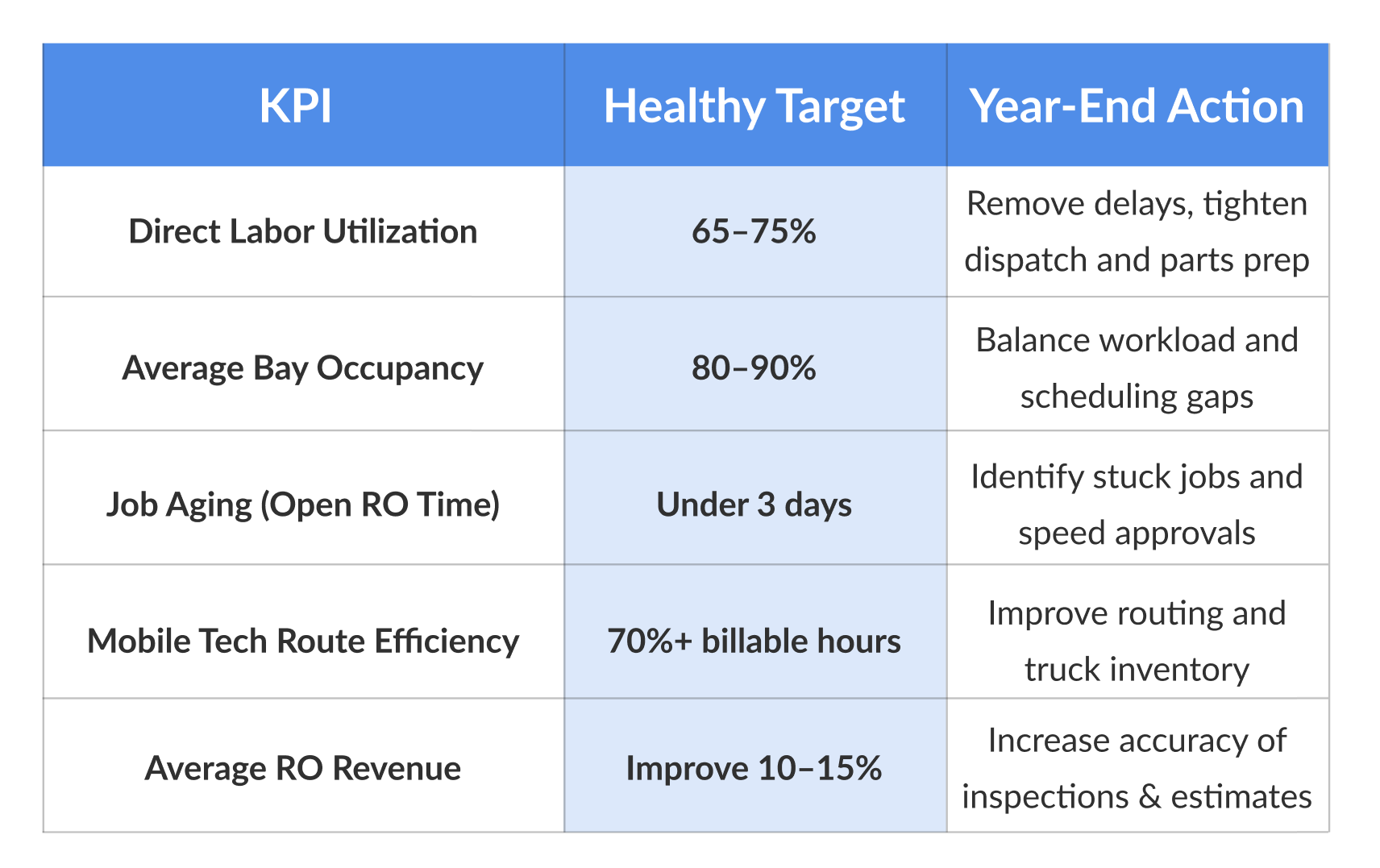 | KPI | Healthy Target | Year-End Action |
|---|---|---|
| Direct Labor Utilization | 65–75% | Remove delays, tighten dispatch and parts prep |
| Average Bay Occupancy | 80–90% | Balance workload and scheduling gaps |
| Job Aging (Open RO Time) | Under 3 days | Identify stuck jobs and speed approvals |
| Mobile Tech Route Efficiency | 70%+ billable hours | Improve routing and truck inventory |
| Average RO Revenue | Improve 10–15% | Increase accuracy of inspections & estimates |